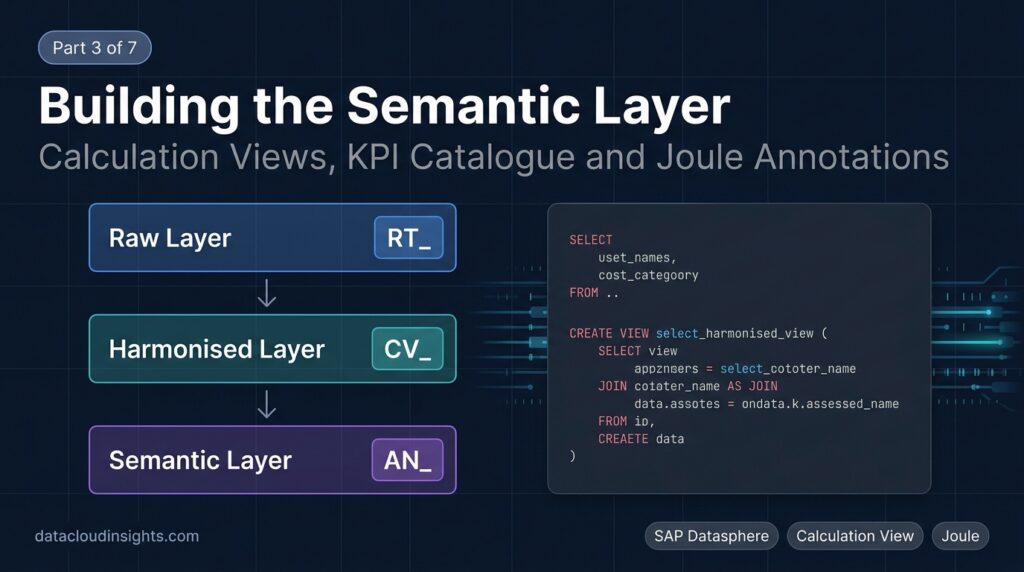 Part 3 of 7

Building the Semantic Layer

Calculation Views, KPI Catalogue and Joule Annotations

Raw Layer RT_

↓

Harmonised Layer CV_

↓

Semantic Layer AN_

SELECT
    uset_names,
    cost_categoory
FROM ..

CREATE VIEW select_harmonised_view (
    SELECT view
        appznsers = select_cototer_name
    JOIN cotater_name AS JOIN
        data.assotes = ondata.k.assessed_name
    FROM ip,
    CREAETE data
)

datacloudinsights.com

SAP Datasphere

Calculation View

Joule